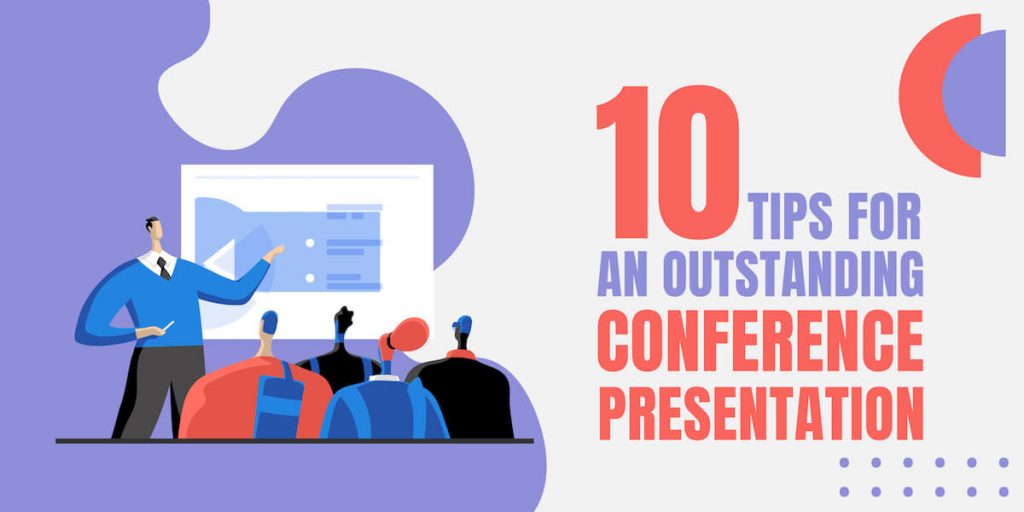 10 TIPS FOR AN OUTSTANDING CONFERENCE PRESENTATION